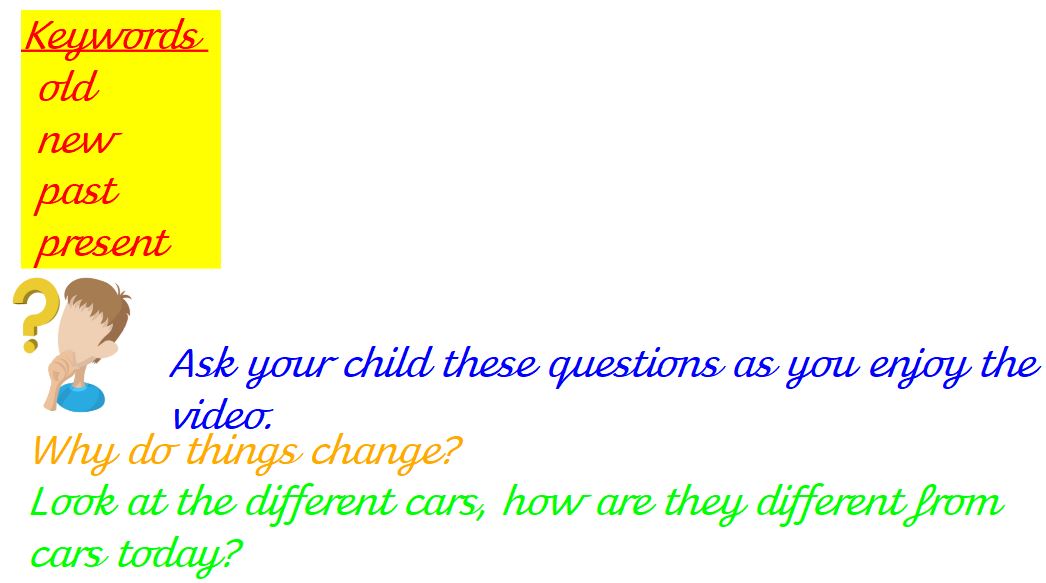 Keywords
old
new
past
present

Ask your child these questions as you enjoy the video.

Why do things change?

Look at the different cars, how are they different from cars today?